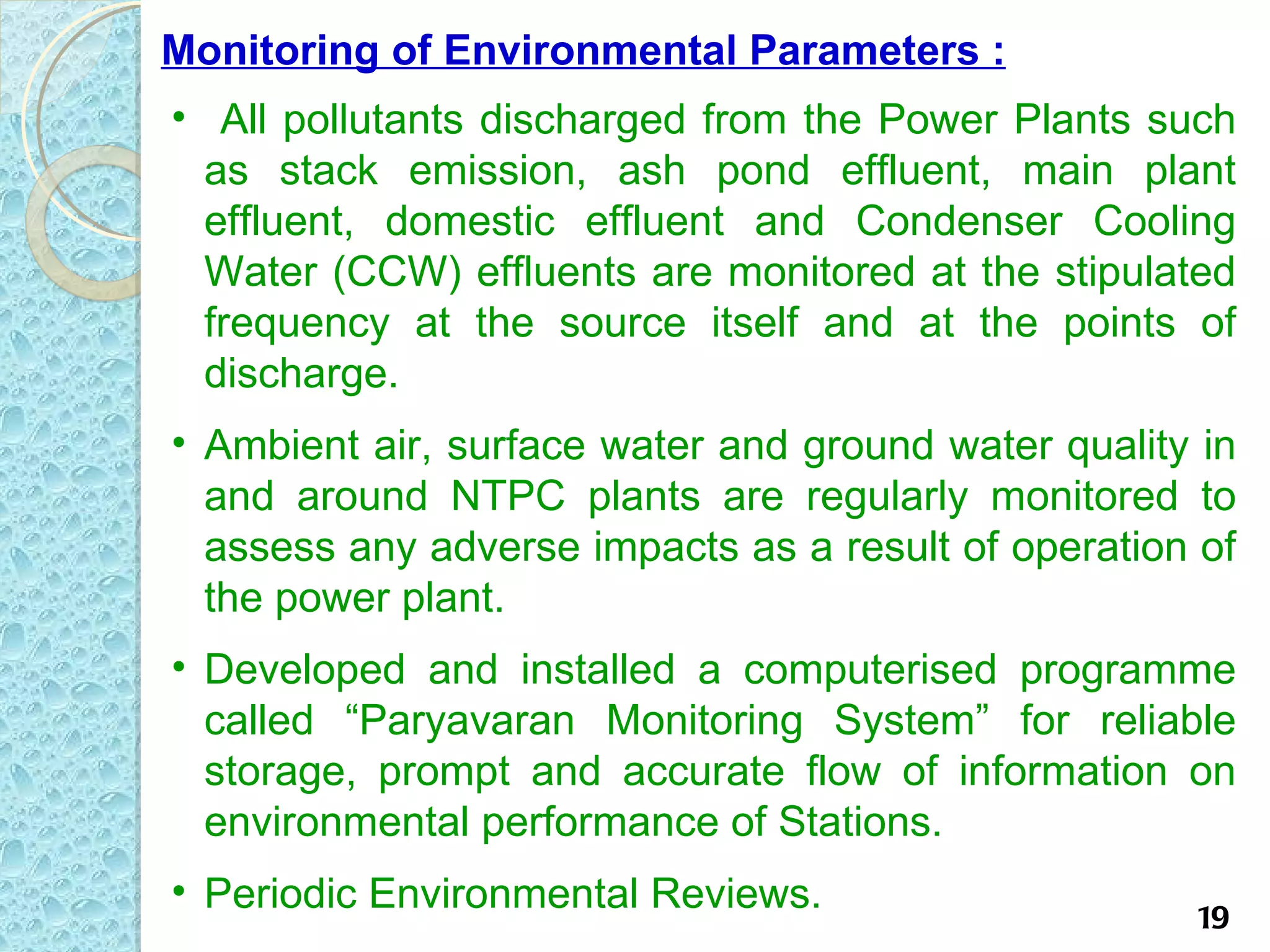 Monitoring of Environmental Parameters :

• All pollutants discharged from the Power Plants such as stack emission, ash pond effluent, main plant effluent, domestic effluent and Condenser Cooling Water (CCW) effluents are monitored at the stipulated frequency at the source itself and at the points of discharge.

• Ambient air, surface water and ground water quality in and around NTPC plants are regularly monitored to assess any adverse impacts as a result of operation of the power plant.

• Developed and installed a computerised programme called “Paryavaran Monitoring System” for reliable storage, prompt and accurate flow of information on environmental performance of Stations.

• Periodic Environmental Reviews.

19